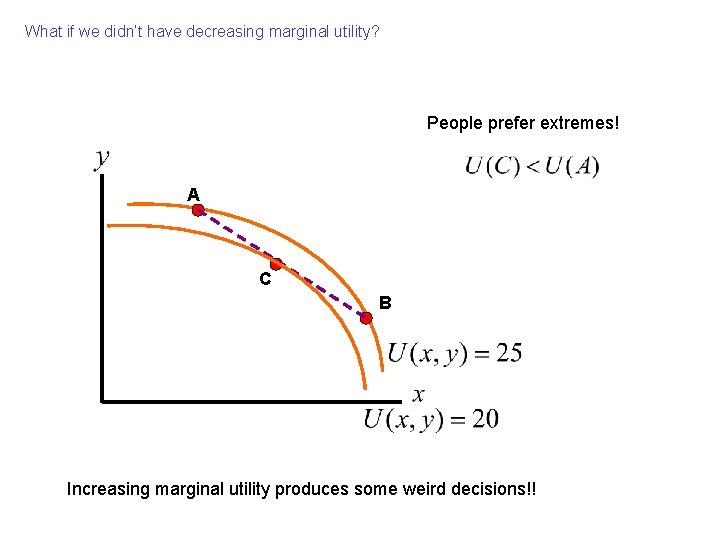 What if we didn't have decreasing marginal utility?

People prefer extremes!

$U(C) < U(A)$

$y$

A

C

B

$U(x, y) = 25$

$x$

$U(x, y) = 20$

Increasing marginal utility produces some weird decisions!!